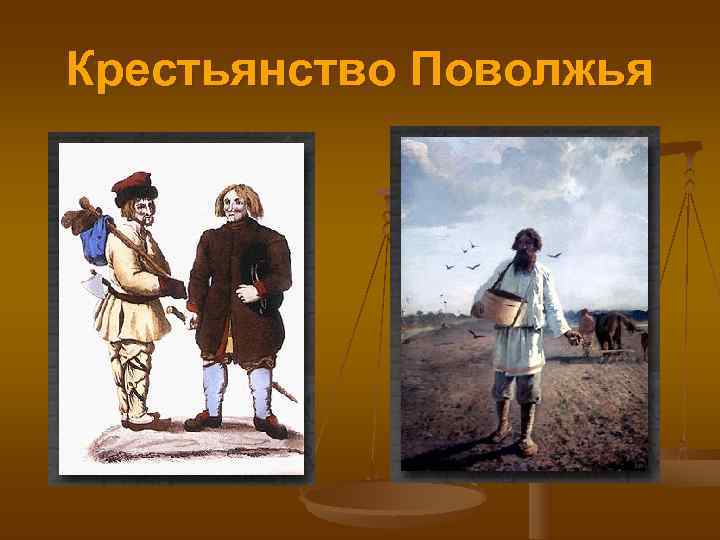 Крестьянство Поволжья